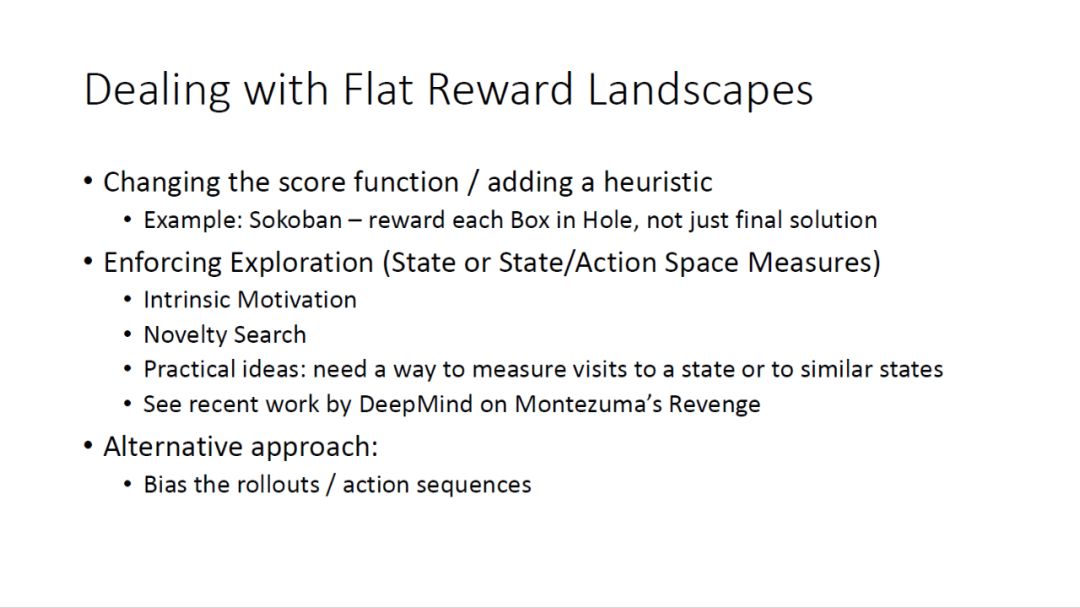 Dealing with Flat Reward Landscapes

• Changing the score function / adding a heuristic
  • Example: Sokoban – reward each Box in Hole, not just final solution
• Enforcing Exploration (State or State/Action Space Measures)
  • Intrinsic Motivation
  • Novelty Search
  • Practical ideas: need a way to measure visits to a state or to similar states
  • See recent work by DeepMind on Montezuma's Revenge
• Alternative approach:
  • Bias the rollouts / action sequences